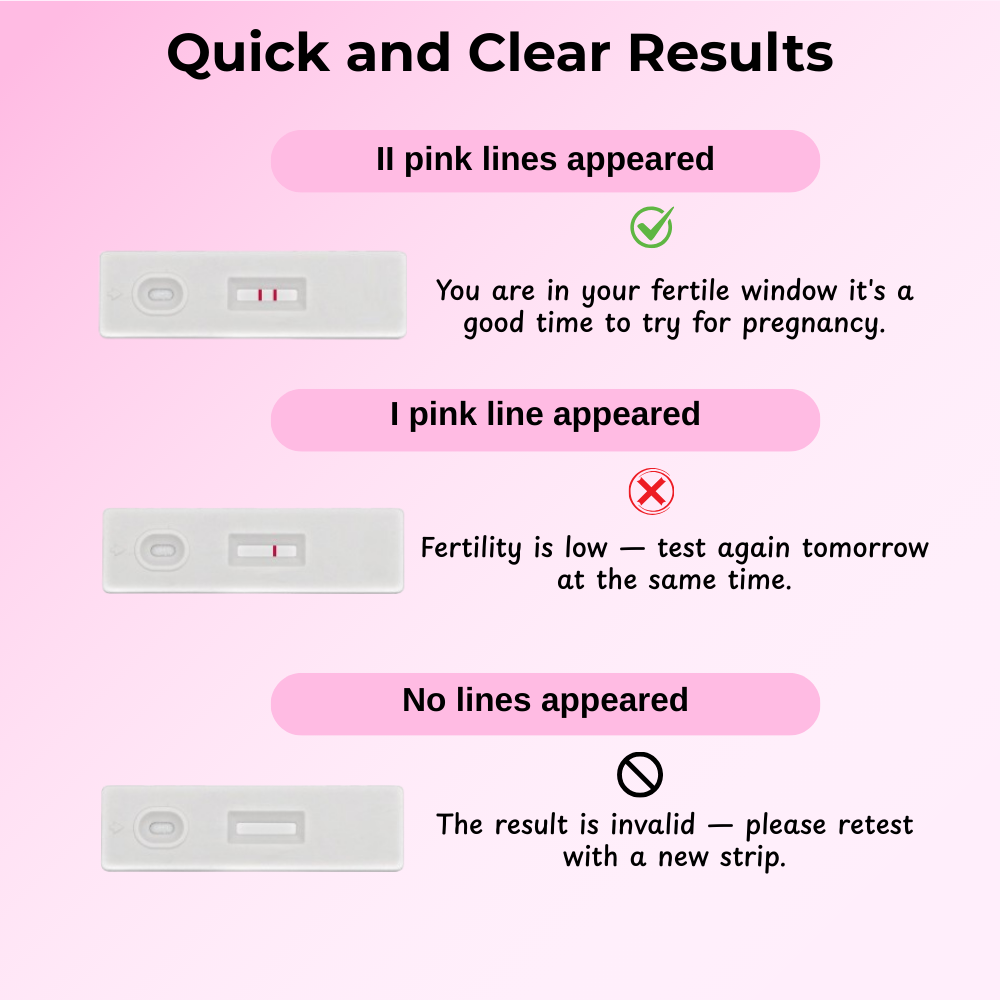 Quick and Clear Results

II pink lines appeared

You are in your fertile window it's a good time to try for pregnancy.

I pink line appeared

Fertility is low — test again tomorrow at the same time.

No lines appeared

The result is invalid — please retest with a new strip.